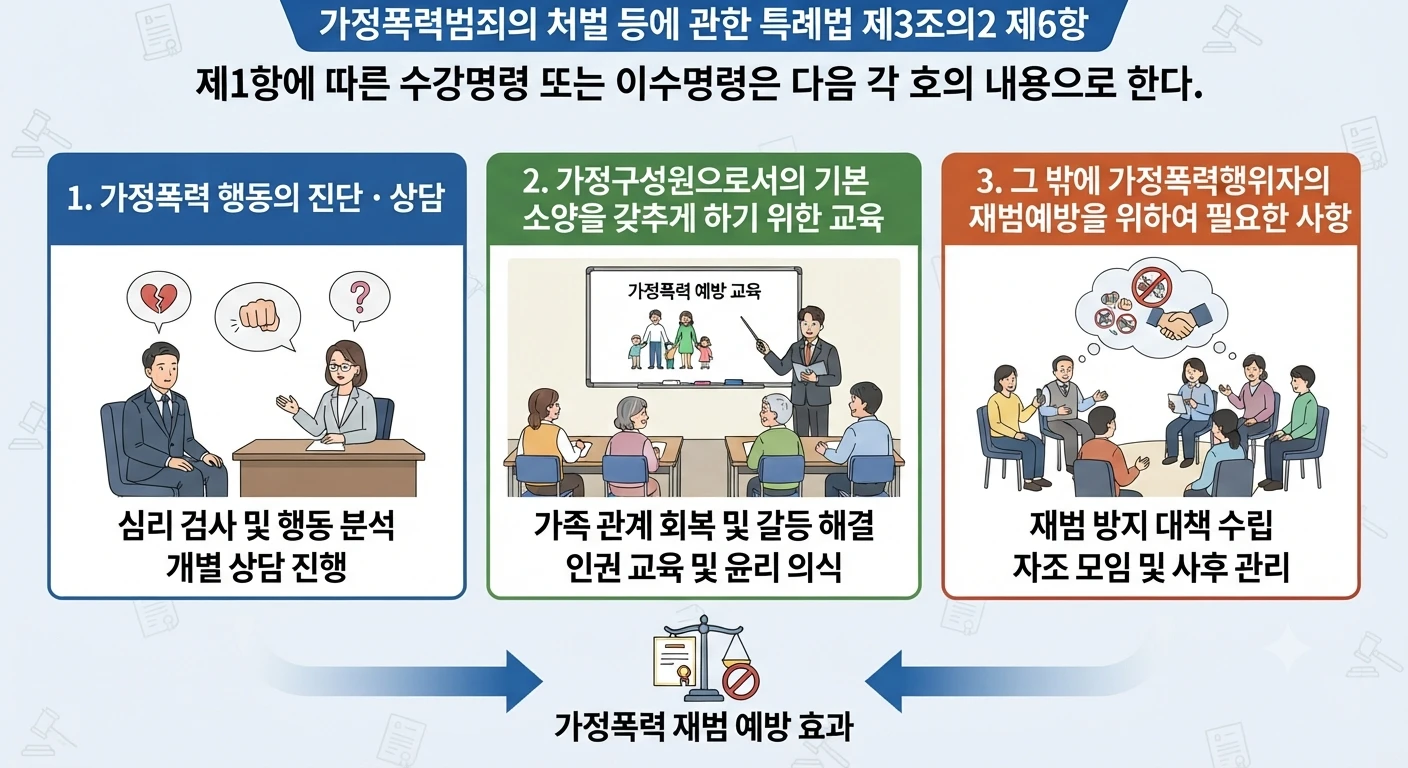 가정폭력범죄의 처벌 등에 관한 특례법 제3조의2 제6항

제1항에 따른 수강명령 또는 이수명령은 다음 각 호의 내용으로 한다.

1. 가정폭력 행동의 진단 · 상담

?

심리 검사 및 행동 분석
개별 상담 진행

2. 가정구성원으로서의 기본 소양을 갖추게 하기 위한 교육

가정폭력 예방 교육

가족 관계 회복 및 갈등 해결
인권 교육 및 윤리 의식

3. 그 밖에 가정폭력행위자의 재범예방을 위하여 필요한 사항

재범 방지 대책 수립
자조 모임 및 사후 관리

가정폭력 재범 예방 효과